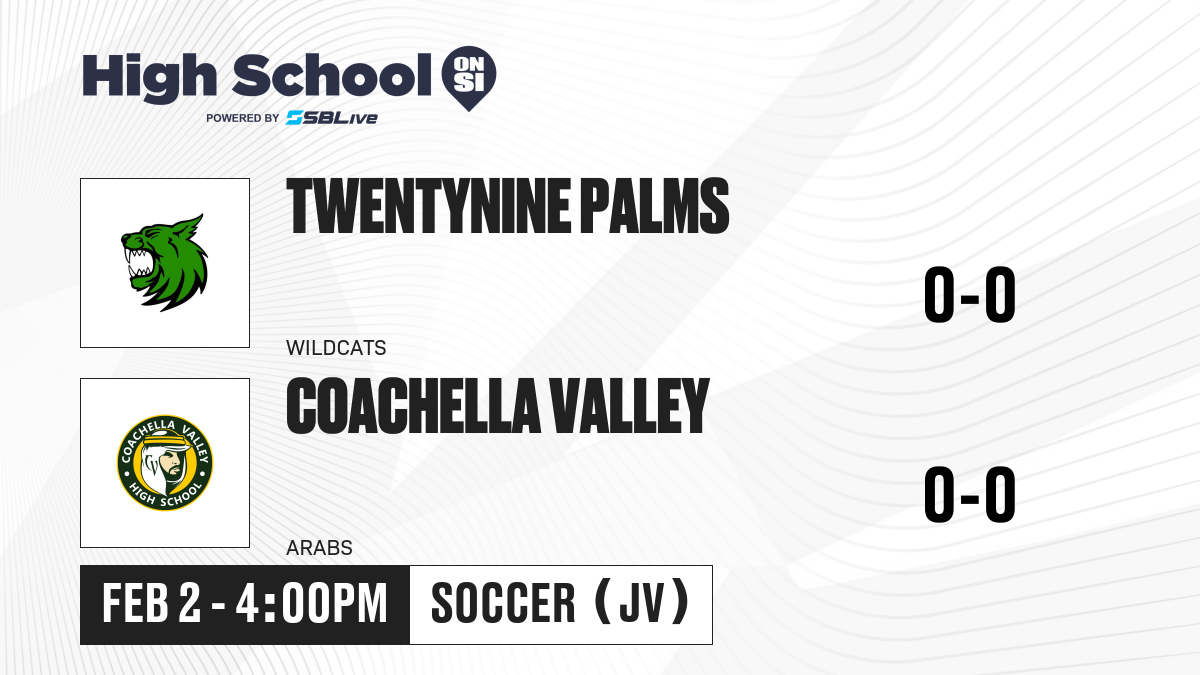 High School ON SI
POWERED BY SBLive

TWENTYNINE PALMS
WILDCATS
0-0

COACHELLA VALLEY HIGH SCHOOL

COACHELLA VALLEY
ARABS
0-0

FEB 2 - 4:00PM
SOCCER (JV)